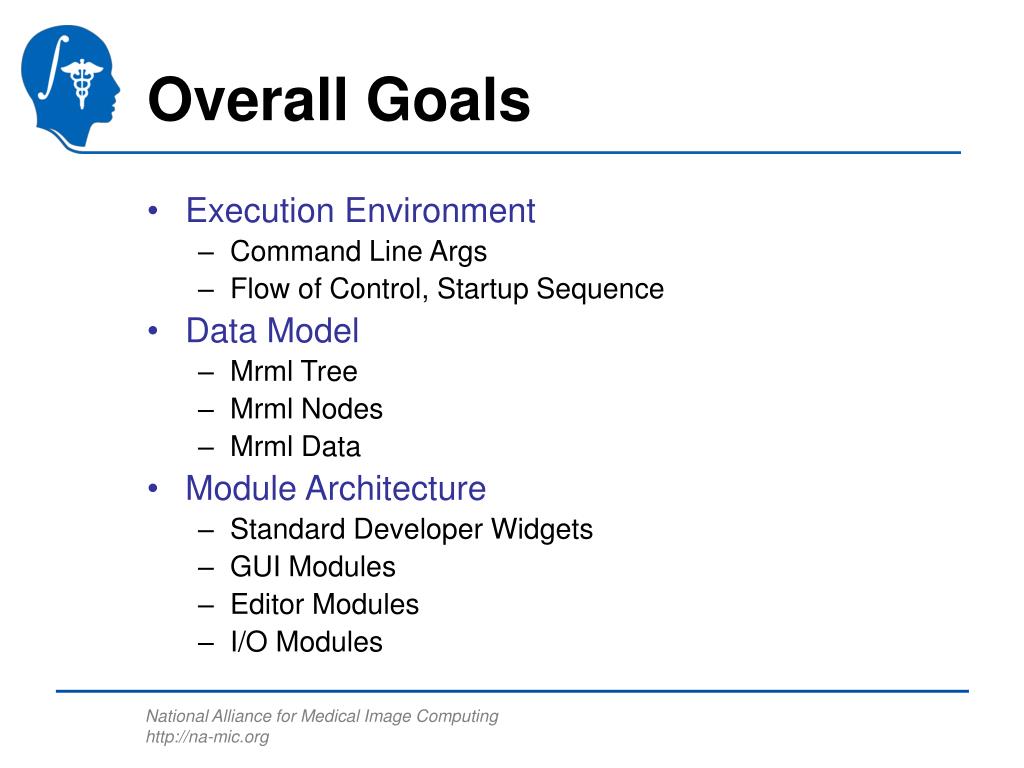 Overall Goals

• Execution Environment
– Command Line Args
– Flow of Control, Startup Sequence
• Data Model
– Mrml Tree
– Mrml Nodes
– Mrml Data
• Module Architecture
– Standard Developer Widgets
– GUI Modules
– Editor Modules
– I/O Modules

National Alliance for Medical Image Computing
http://na-mic.org